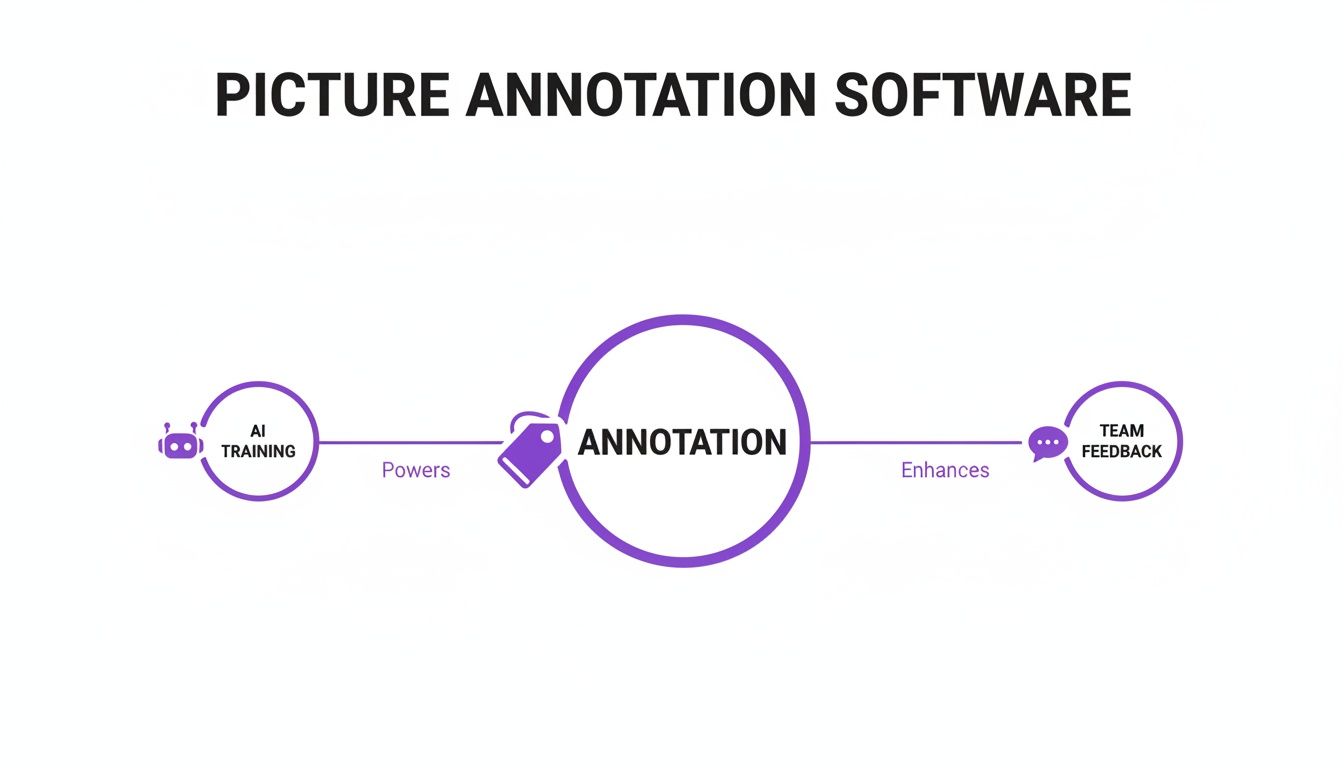 PICTURE ANNOTATION SOFTWARE

AI TRAINING

Powers

ANNOTATION

Enhances

TEAM FEEDBACK